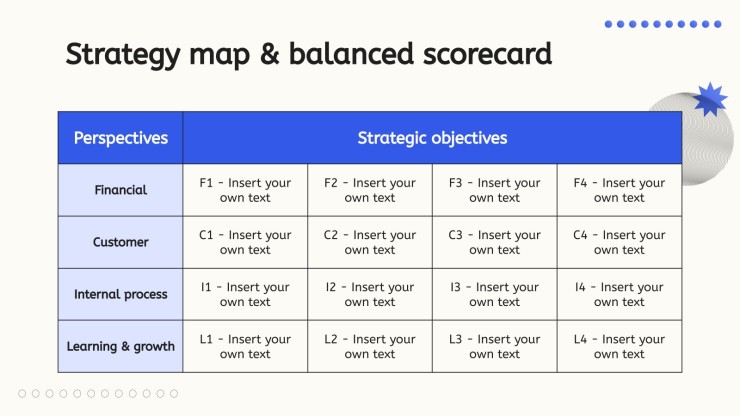 Strategy map & balanced scorecard

| Perspectives | Strategic objectives | | | |
|---|---|---|---|---|
| Financial | F1 - Insert your own text | F2 - Insert your own text | F3 - Insert your own text | F4 - Insert your own text |
| Customer | C1 - Insert your own text | C2 - Insert your own text | C3 - Insert your own text | C4 - Insert your own text |
| Internal process | I1 - Insert your own text | I2 - Insert your own text | I3 - Insert your own text | I4 - Insert your own text |
| Learning & growth | L1 - Insert your own text | L2 - Insert your own text | L3 - Insert your own text | L4 - Insert your own text |